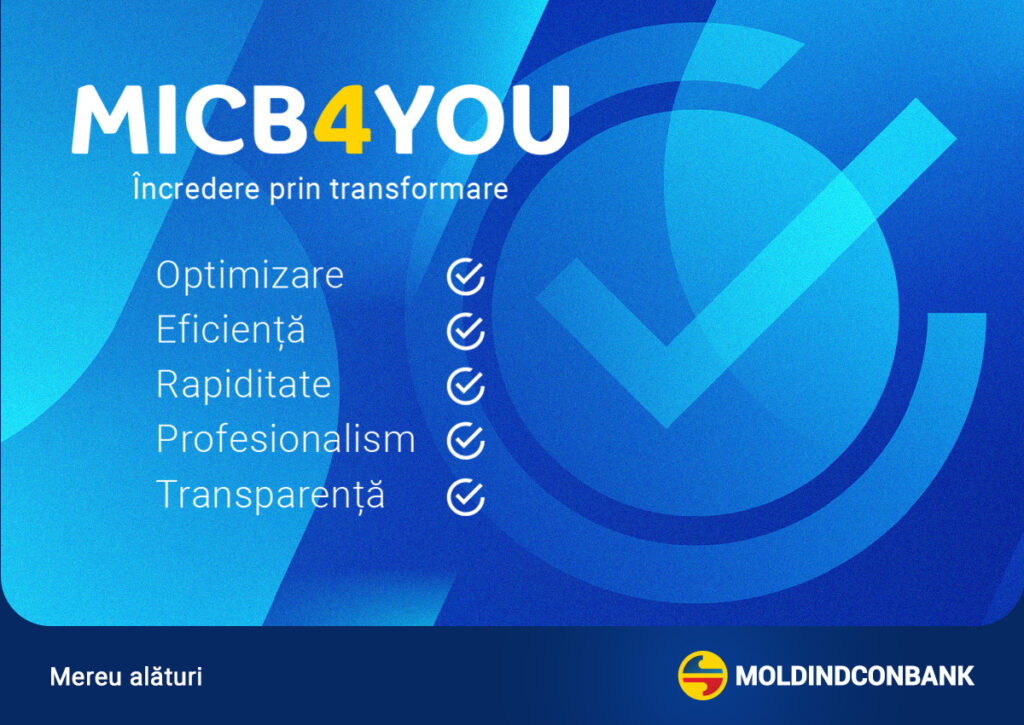 MICB4YOU
Încredere prin transformare

Optimizare
Eficiență
Rapiditate
Profesionalism
Transparență

Mereu alături

MOLDINDCONBANK